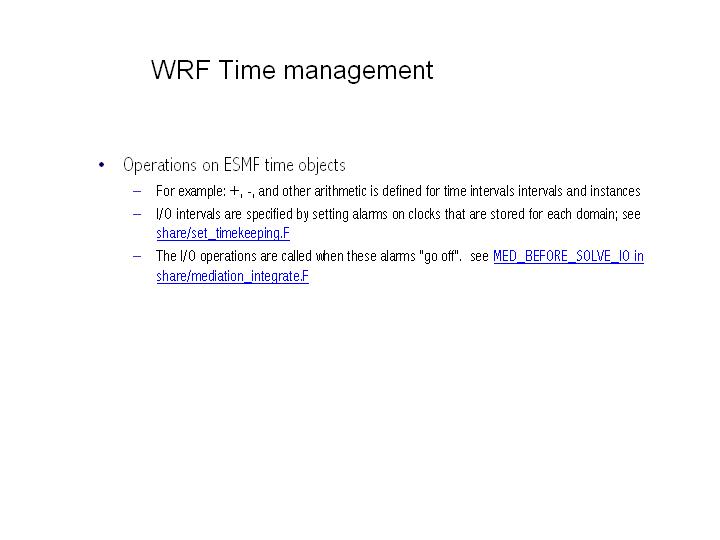 WRF Time management

• Operations on ESMF time objects
  – For example: +, -, and other arithmetic is defined for time intervals intervals and instances
  – I/O intervals are specified by setting alarms on clocks that are stored for each domain; see share/set_timekeeping.F
  – The I/O operations are called when these alarms "go off". see MED_BEFORE_SOLVE_IO in share/mediation_integrate.F